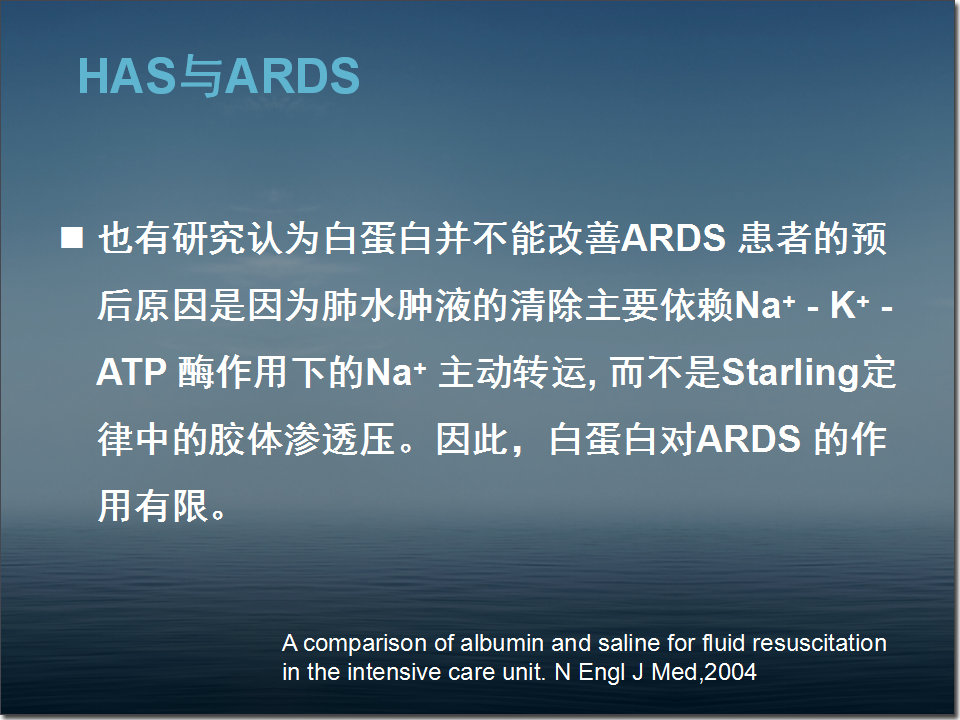 HAS与ARDS

■ 也有研究认为白蛋白并不能改善ARDS 患者的预后原因是因为肺水肿液的清除主要依赖$Na^+$ - $K^+$ - ATP 酶作用下的$Na^+$ 主动转运, 而不是Starling定律中的胶体渗透压。因此，白蛋白对ARDS 的作用有限。

A comparison of albumin and saline for fluid resuscitation in the intensive care unit. N Engl J Med,2004